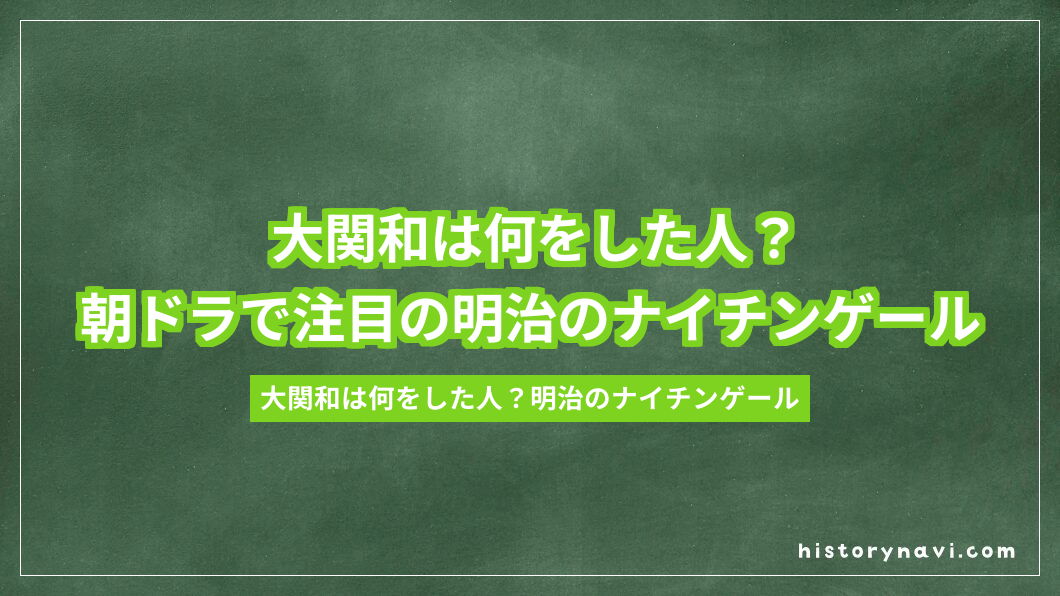 大関和は何をした人？
朝ドラで注目の明治のナイチンゲール

大関和は何をした人？明治のナイチンゲール

historynavi.com